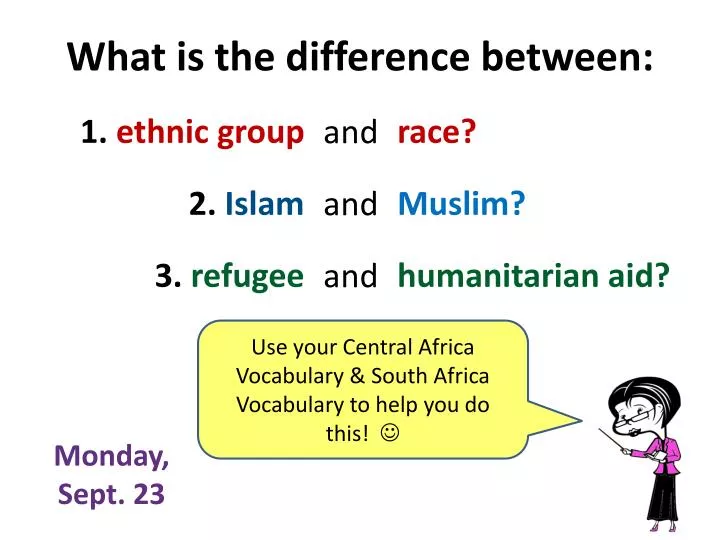 What is the difference between:

1. ethnic group and race?

2. Islam and Muslim?

3. refugee and humanitarian aid?

Use your Central Africa Vocabulary & South Africa Vocabulary to help you do this! ☺

Monday, Sept. 23